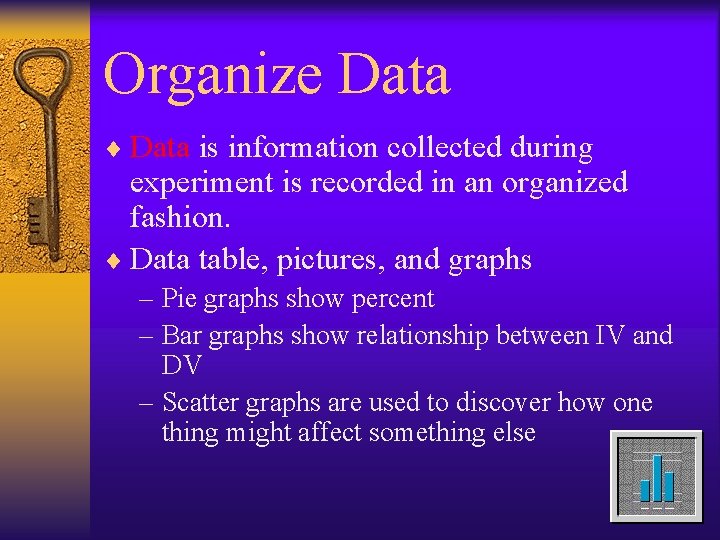 Organize Data

♦ Data is information collected during experiment is recorded in an organized fashion.

♦ Data table, pictures, and graphs
– Pie graphs show percent
– Bar graphs show relationship between IV and DV
– Scatter graphs are used to discover how one thing might affect something else